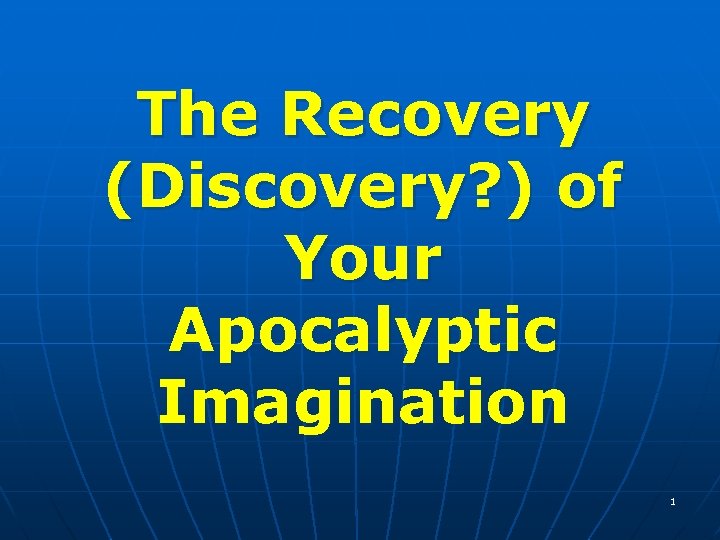 The Recovery (Discovery?) of Your Apocalyptic Imagination

1